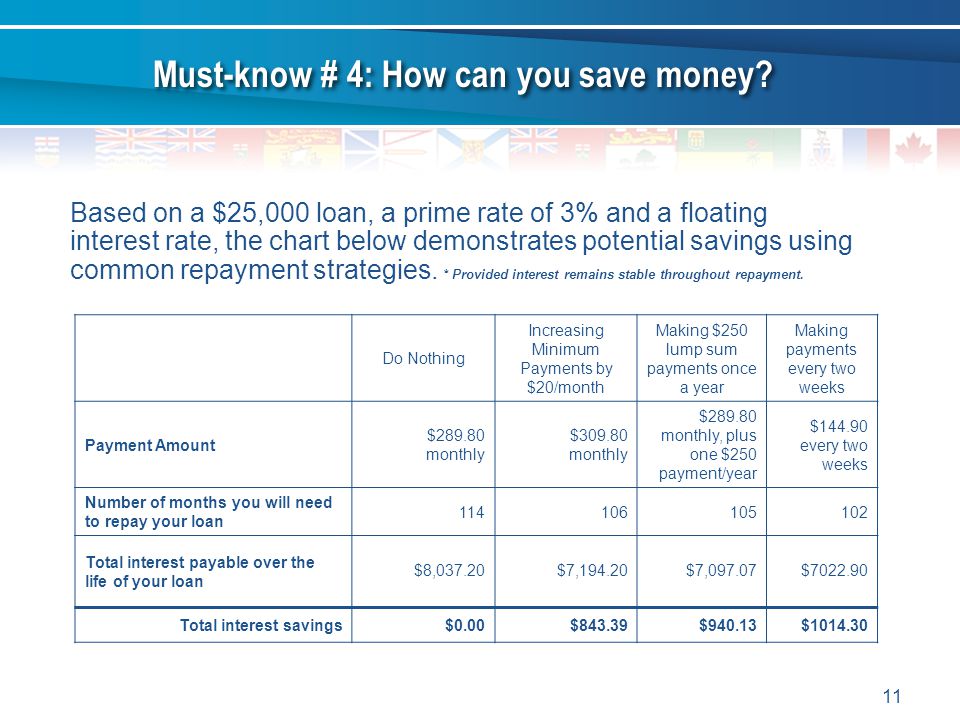 Must-know # 4: How can you save money?

Based on a \$25,000 loan, a prime rate of 3% and a floating interest rate, the chart below demonstrates potential savings using common repayment strategies. * Provided interest remains stable throughout repayment.

| | Do Nothing | Increasing Minimum Payments by \$20/month | Making \$250 lump sum payments once a year | Making payments every two weeks |
|---|---|---|---|---|
| Payment Amount | \$289.80 monthly | \$309.80 monthly | \$289.80 monthly, plus one \$250 payment/year | \$144.90 every two weeks |
| Number of months you will need to repay your loan | 114 | 106 | 105 | 102 |
| Total interest payable over the life of your loan | \$8,037.20 | \$7,194.20 | \$7,097.07 | \$7022.90 |
| Total interest savings | \$0.00 | \$843.39 | \$940.13 | \$1014.30 |

11